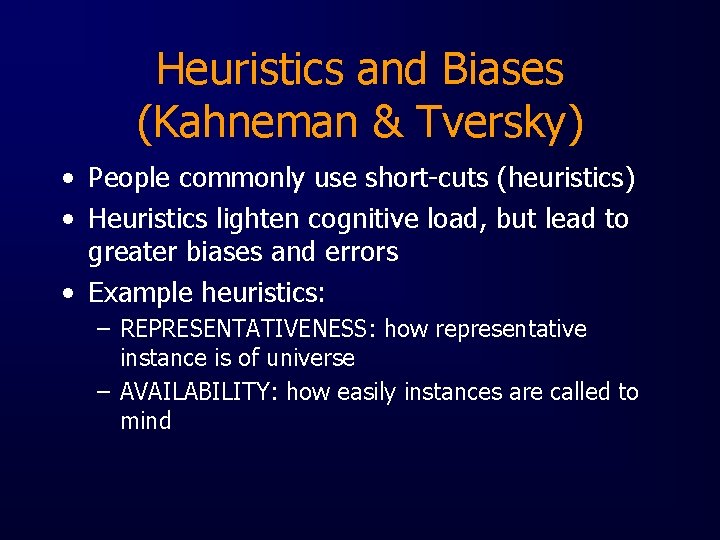 Heuristics and Biases (Kahneman & Tversky)

• People commonly use short-cuts (heuristics)
• Heuristics lighten cognitive load, but lead to greater biases and errors
• Example heuristics:
– REPRESENTATIVENESS: how representative instance is of universe
– AVAILABILITY: how easily instances are called to mind